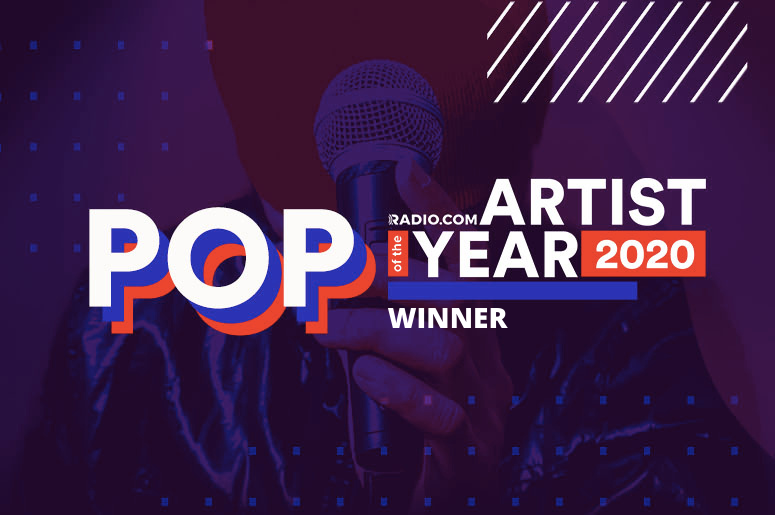 POP RADIO.COM ARTIST of the YEAR 2020

WINNER